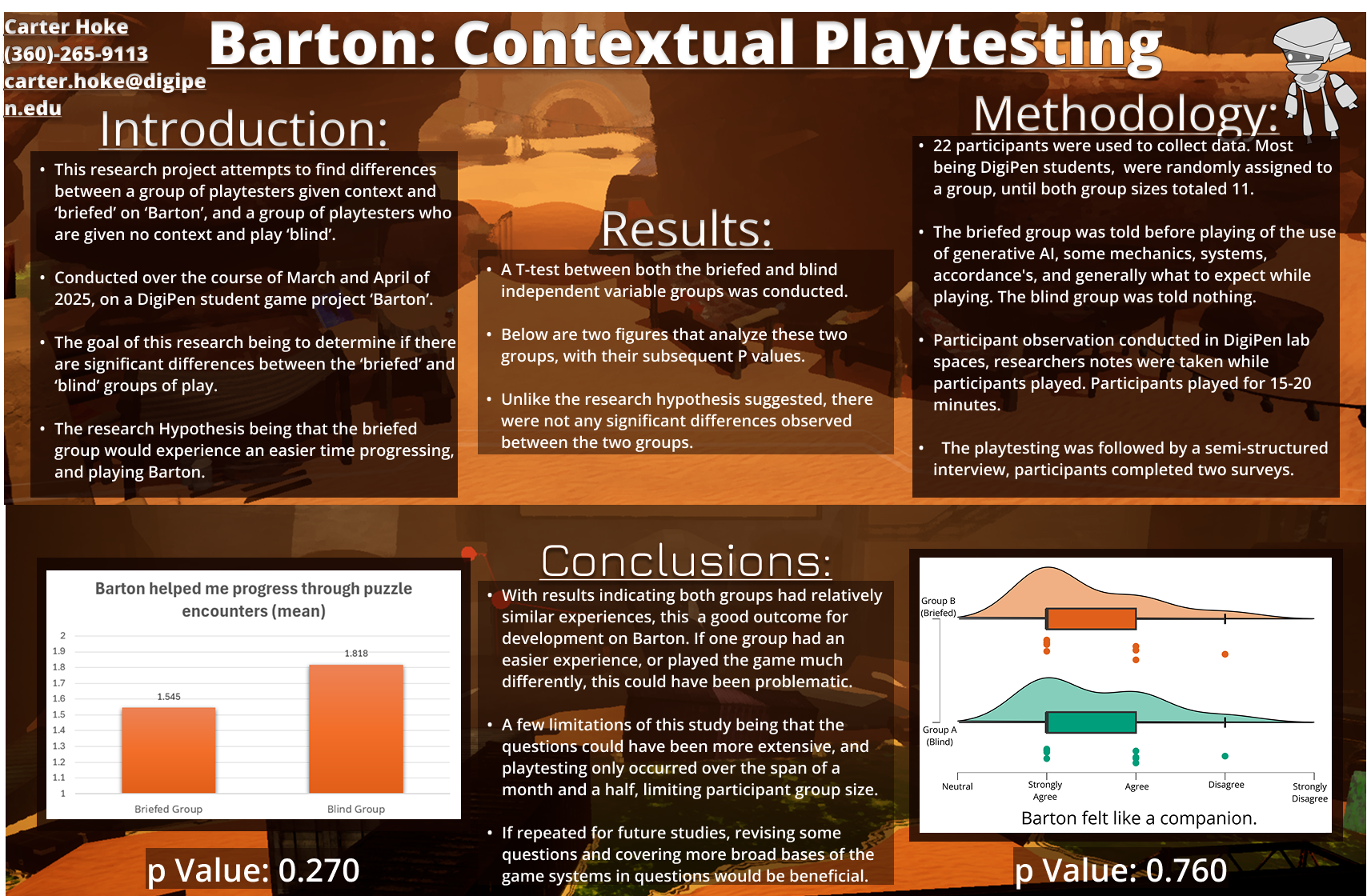 Carter Hoke
(360)-265-9113
carter.hoke@digipen.edu

Barton: Contextual Playtesting

Introduction:

• This research project attempts to find differences between a group of playtesters given context and 'briefed' on 'Barton', and a group of playtesters who are given no context and play 'blind'.

• Conducted over the course of March and April of 2025, on a DigiPen student game project 'Barton'.

• The goal of this research being to determine if there are significant differences between the 'briefed' and 'blind' groups of play.

• The research Hypothesis being that the briefed group would experience an easier time progressing, and playing Barton.

Results:

• A T-test between both the briefed and blind independent variable groups was conducted.

• Below are two figures that analyze these two groups, with their subsequent P values.

• Unlike the research hypothesis suggested, there were not any significant differences observed between the two groups.

Methodology:

• 22 participants were used to collect data. Most being DigiPen students, were randomly assigned to a group, until both group sizes totaled 11.

• The briefed group was told before playing of the use of generative AI, some mechanics, systems, accordance's, and generally what to expect while playing. The blind group was told nothing.

• Participant observation conducted in DigiPen lab spaces, researchers notes were taken while participants played. Participants played for 15-20 minutes.

• The playtesting was followed by a semi-structured interview, participants completed two surveys.

Barton helped me progress through puzzle encounters (mean)

2
1.9
1.8
1.7
1.6
1.5
1.4
1.3
1.2
1.1
1

1.545
1.818

Briefed Group
Blind Group

p Value: 0.270

Conclusions:

• With results indicating both groups had relatively similar experiences, this a good outcome for development on Barton. If one group had an easier experience, or played the game much differently, this could have been problematic.

• A few limitations of this study being that the questions could have been more extensive, and playtesting only occurred over the span of a month and a half, limiting participant group size.

• If repeated for future studies, revising some questions and covering more broad bases of the game systems in questions would be beneficial.

Group B (Briefed)
Group A (Blind)
Neutral
Strongly Agree
Agree
Disagree
Strongly Disagree
Barton felt like a companion.

p Value: 0.760